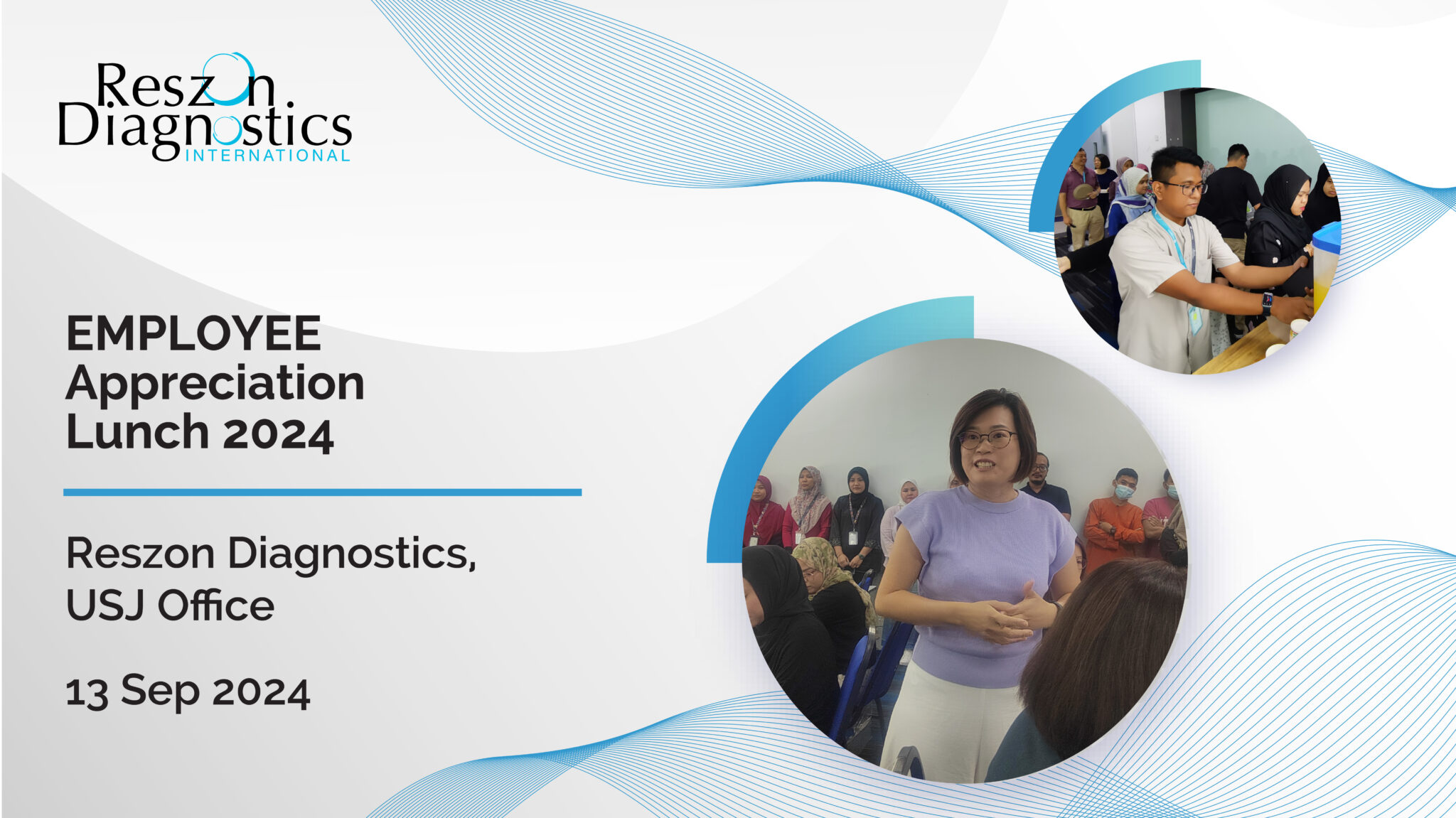 Reszon Diagnostics INTERNATIONAL

EMPLOYEE Appreciation Lunch 2024

Reszon Diagnostics, USJ Office

13 Sep 2024